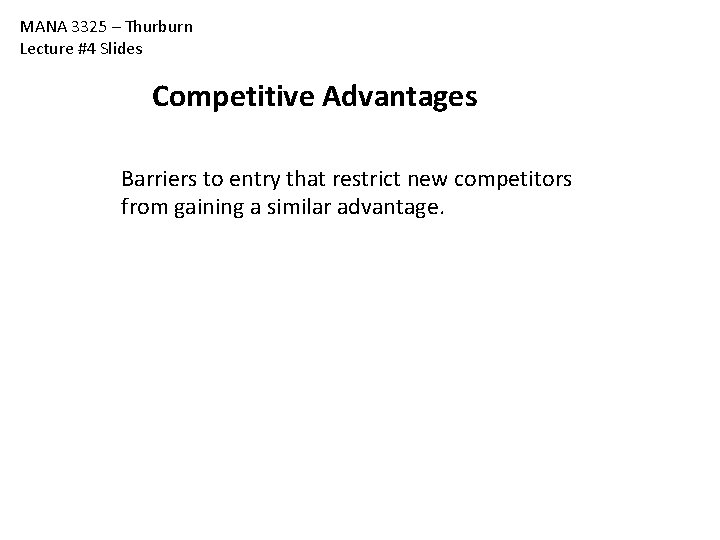 MANA 3325 – Thurburn
Lecture #4 Slides

Competitive Advantages

Barriers to entry that restrict new competitors from gaining a similar advantage.